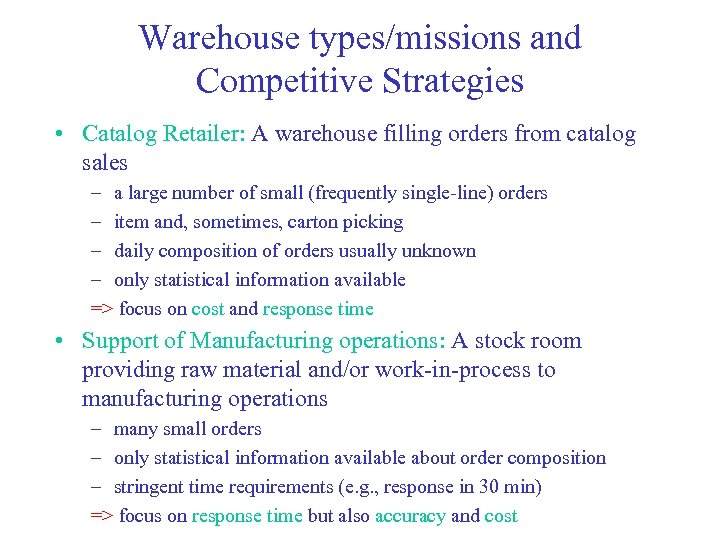 Warehouse types/missions and Competitive Strategies

• Catalog Retailer: A warehouse filling orders from catalog sales
– a large number of small (frequently single-line) orders
– item and, sometimes, carton picking
– daily composition of orders usually unknown
– only statistical information available
=> focus on cost and response time

• Support of Manufacturing operations: A stock room providing raw material and/or work-in-process to manufacturing operations
– many small orders
– only statistical information available about order composition
– stringent time requirements (e.g., response in 30 min)
=> focus on response time but also accuracy and cost